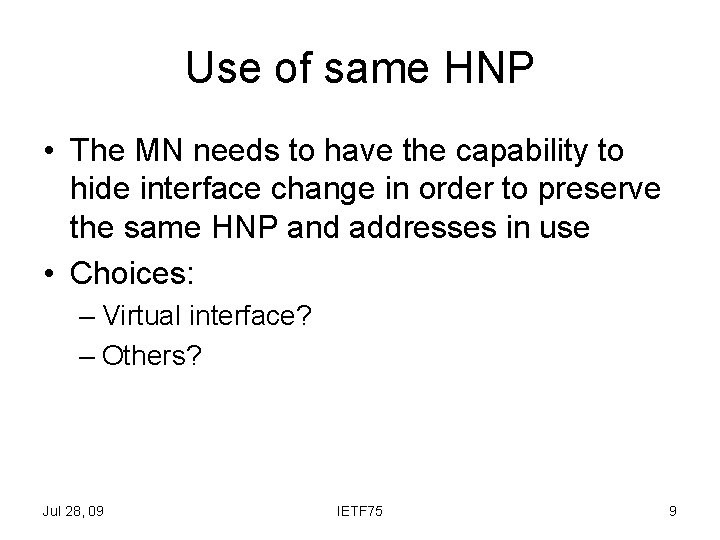 Use of same HNP

• The MN needs to have the capability to hide interface change in order to preserve the same HNP and addresses in use
• Choices:
– Virtual interface?
– Others?

Jul 28, 09

IETF75

9